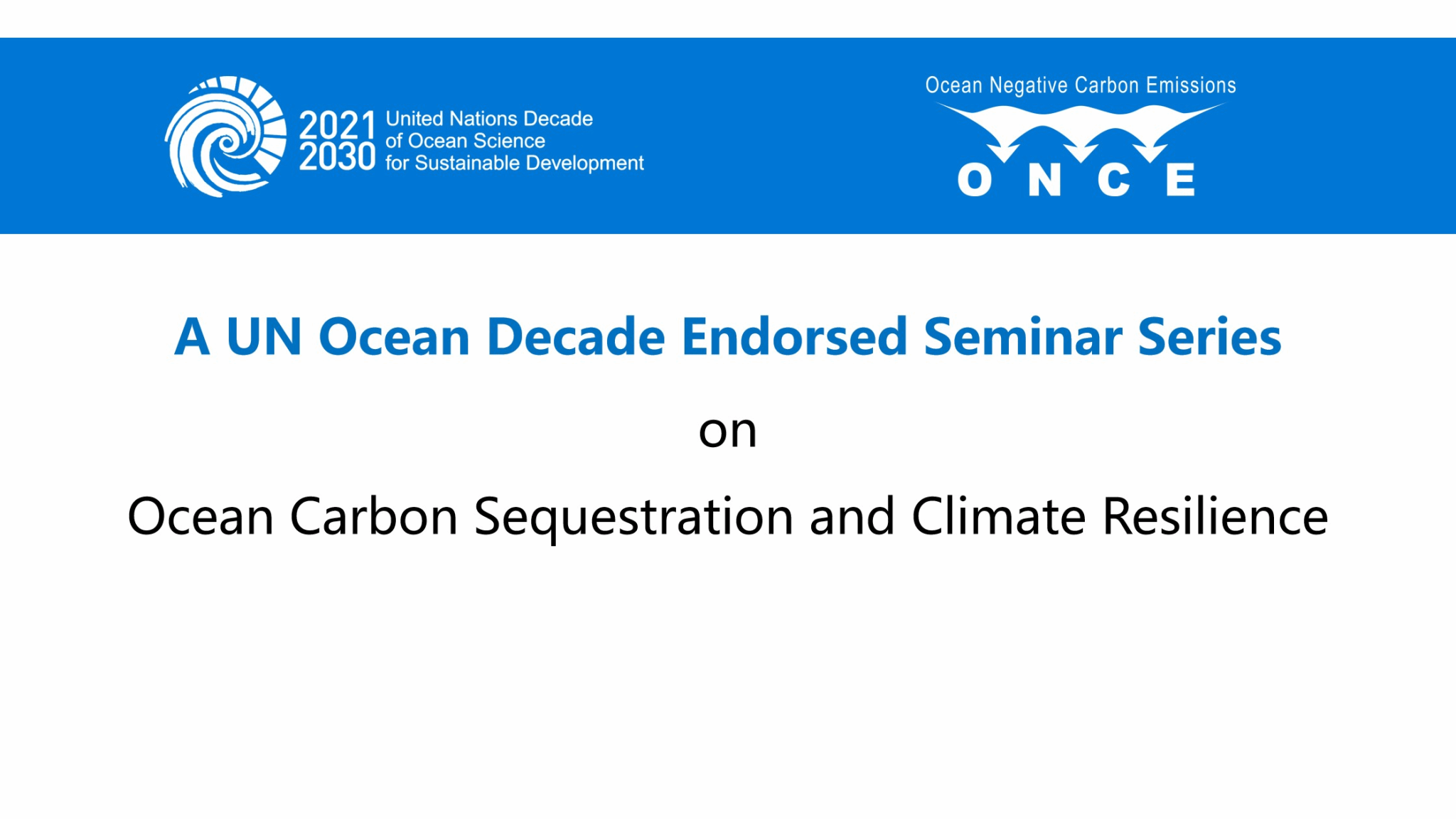 2021 2030 United Nations Decade of Ocean Science for Sustainable Development

Ocean Negative Carbon Emissions
O N C E

A UN Ocean Decade Endorsed Seminar Series

on

Ocean Carbon Sequestration and Climate Resilience